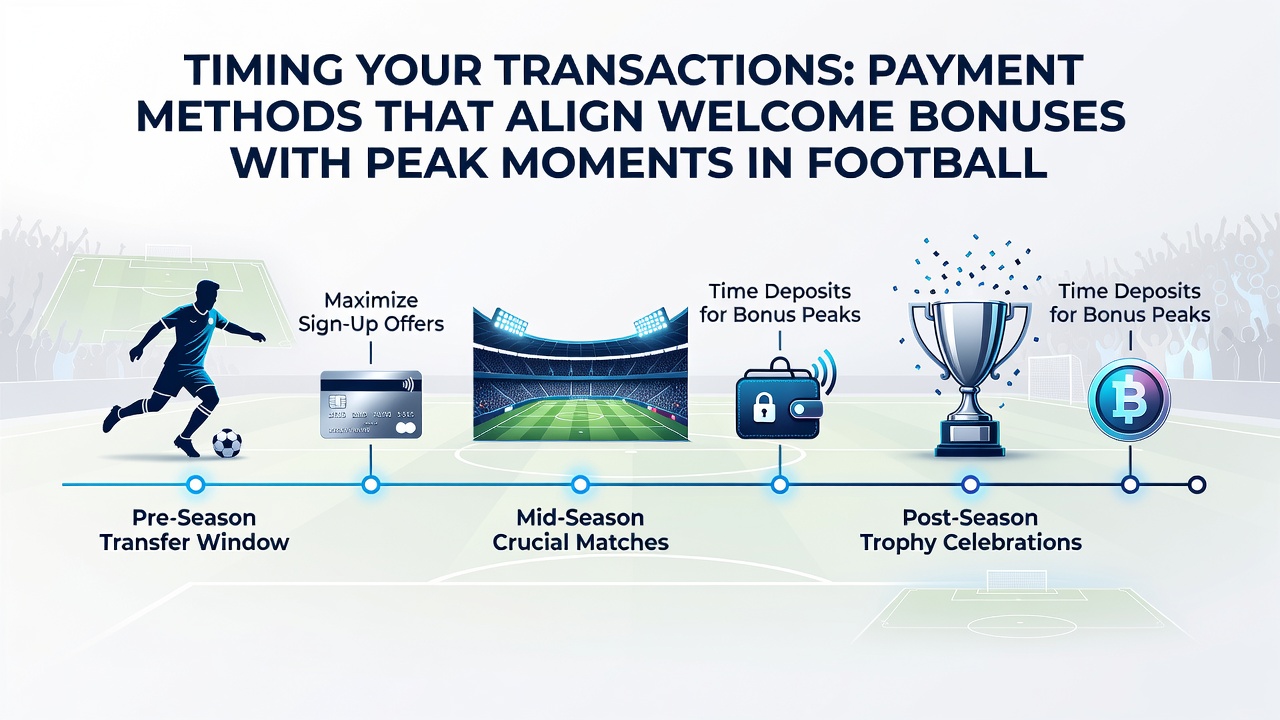 TIMING YOUR TRANSACTIONS: PAYMENT METHODS THAT ALIGN WELCOME BONUSES WITH PEAK MOMENTS IN FOOTBALL

Maximize Sign-Up Offers

Time Deposits for Bonus Peaks

Time Deposits for Bonus Peaks

Pre-Season Transfer Window

Mid-Season Crucial Matches

Post-Season Trophy Celebrations